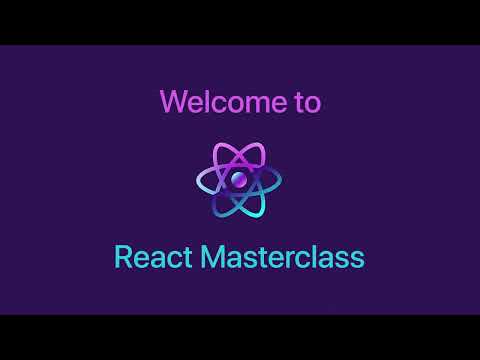 Welcome to

React Masterclass